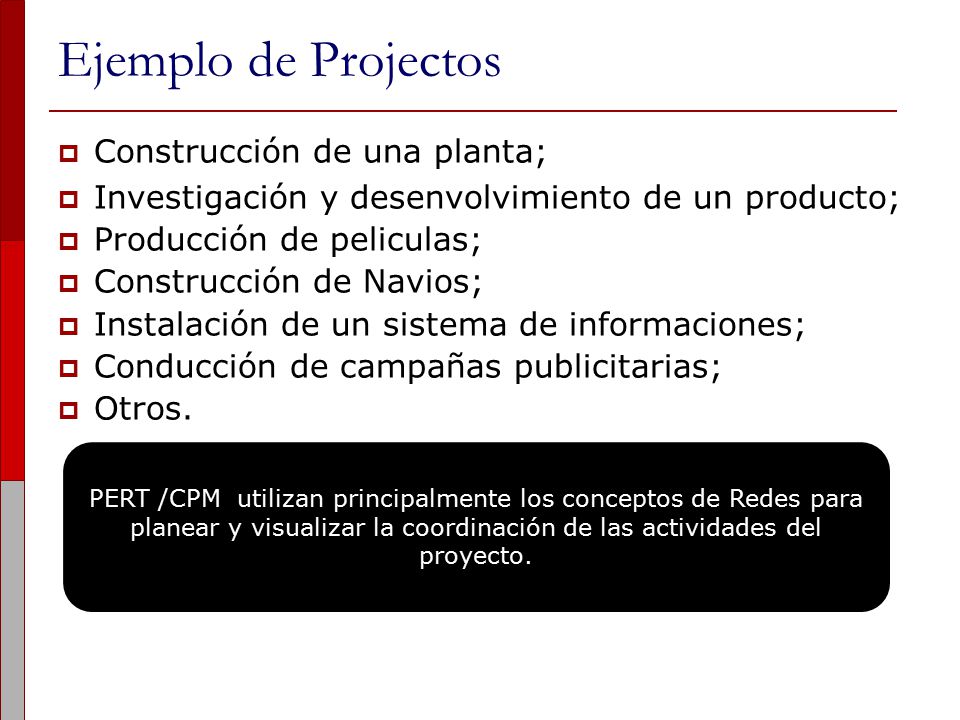 Ejemplo de Projectos

Construcción de una planta;
Investigación y desenvolvimiento de un producto;
Producción de peliculas;
Construcción de Navios;
Instalación de un sistema de informaciones;
Conducción de campañas publicitarias;
Otros.

PERT /CPM utilizan principalmente los conceptos de Redes para planear y visualizar la coordinación de las actividades del proyecto.